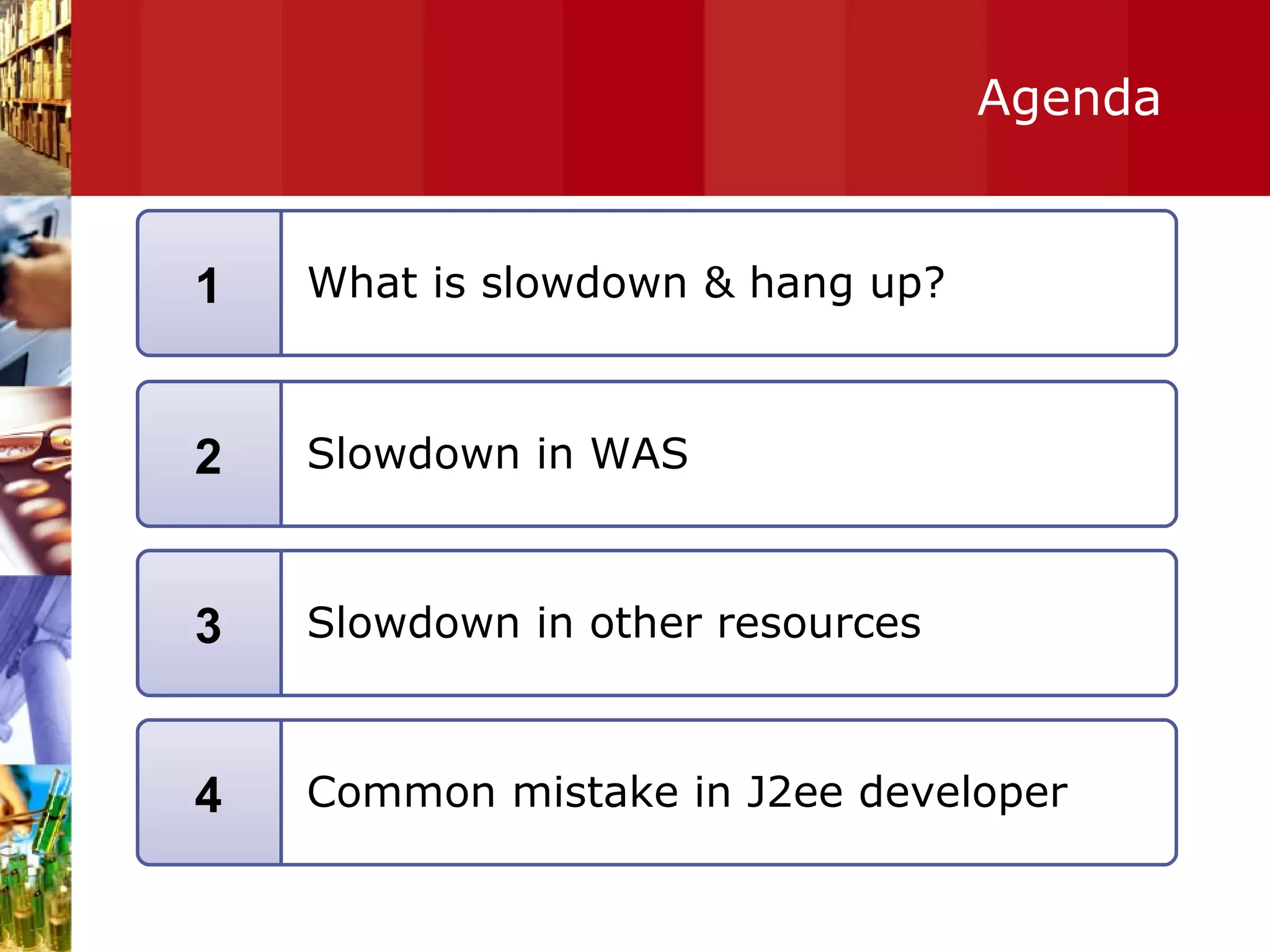 Agenda

1 What is slowdown & hang up?

2 Slowdown in WAS

3 Slowdown in other resources

4 Common mistake in J2ee developer